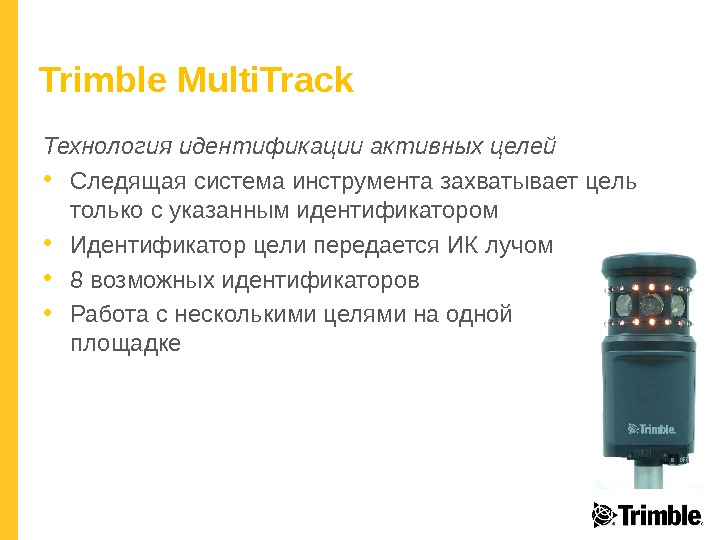 Trimble MultiTrack

Технология идентификации активных целей

• Следящая система инструмента захватывает цель только с указанным идентификатором
• Идентификатор цели передается ИК лучом
• 8 возможных идентификаторов
• Работа с несколькими целями на одной площадке

Trimble.

Trimble.